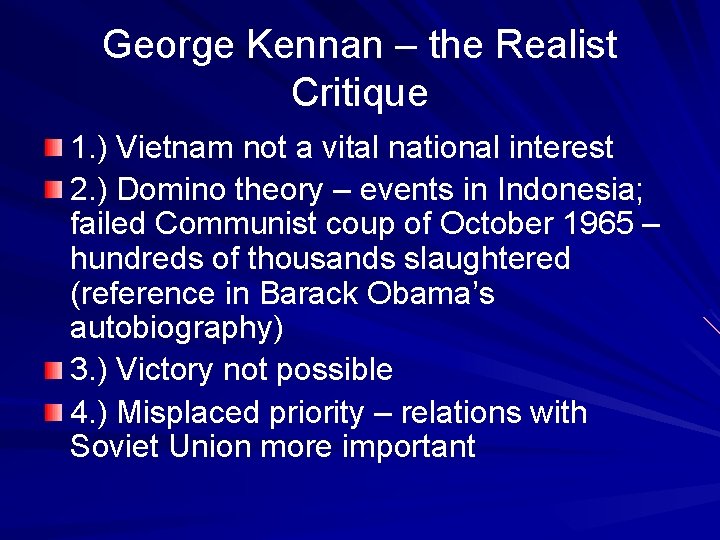 George Kennan – the Realist Critique

1.) Vietnam not a vital national interest

2.) Domino theory – events in Indonesia; failed Communist coup of October 1965 – hundreds of thousands slaughtered (reference in Barack Obama's autobiography)

3.) Victory not possible

4.) Misplaced priority – relations with Soviet Union more important